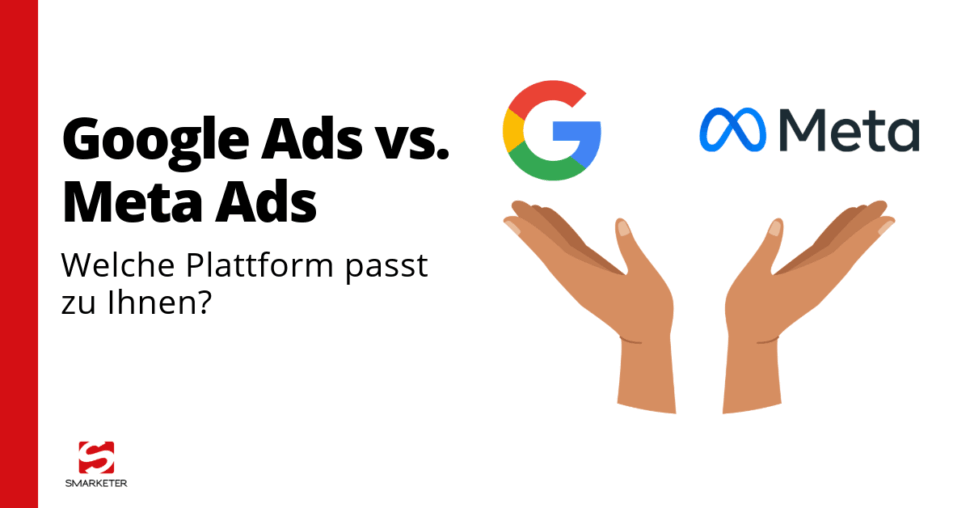 Google Ads vs. Meta Ads

Welche Plattform passt zu Ihnen?

G

Meta

SMARKETER